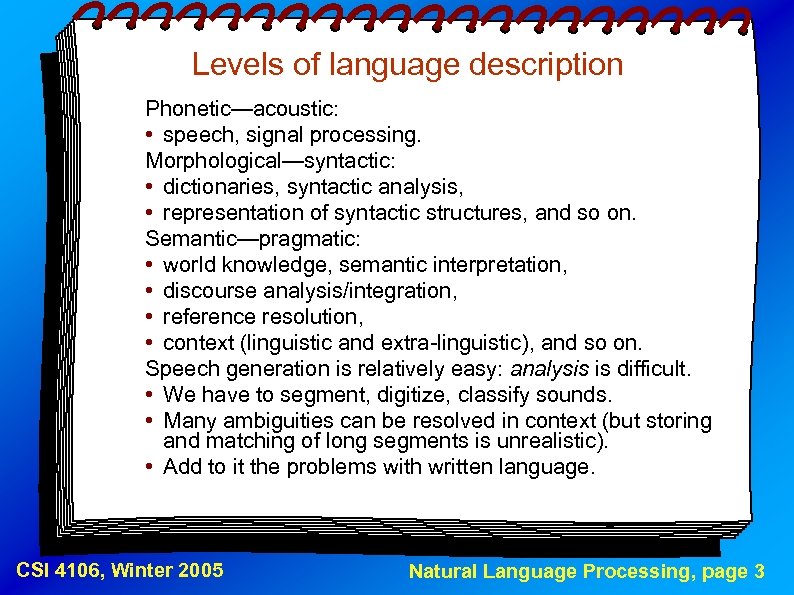 Levels of language description

Phonetic—acoustic:
• speech, signal processing.
Morphological—syntactic:
• dictionaries, syntactic analysis,
• representation of syntactic structures, and so on.
Semantic—pragmatic:
• world knowledge, semantic interpretation,
• discourse analysis/integration,
• reference resolution,
• context (linguistic and extra-linguistic), and so on.
Speech generation is relatively easy: analysis is difficult.
• We have to segment, digitize, classify sounds.
• Many ambiguities can be resolved in context (but storing and matching of long segments is unrealistic).
• Add to it the problems with written language.

CSI 4106, Winter 2005

Natural Language Processing, page 3